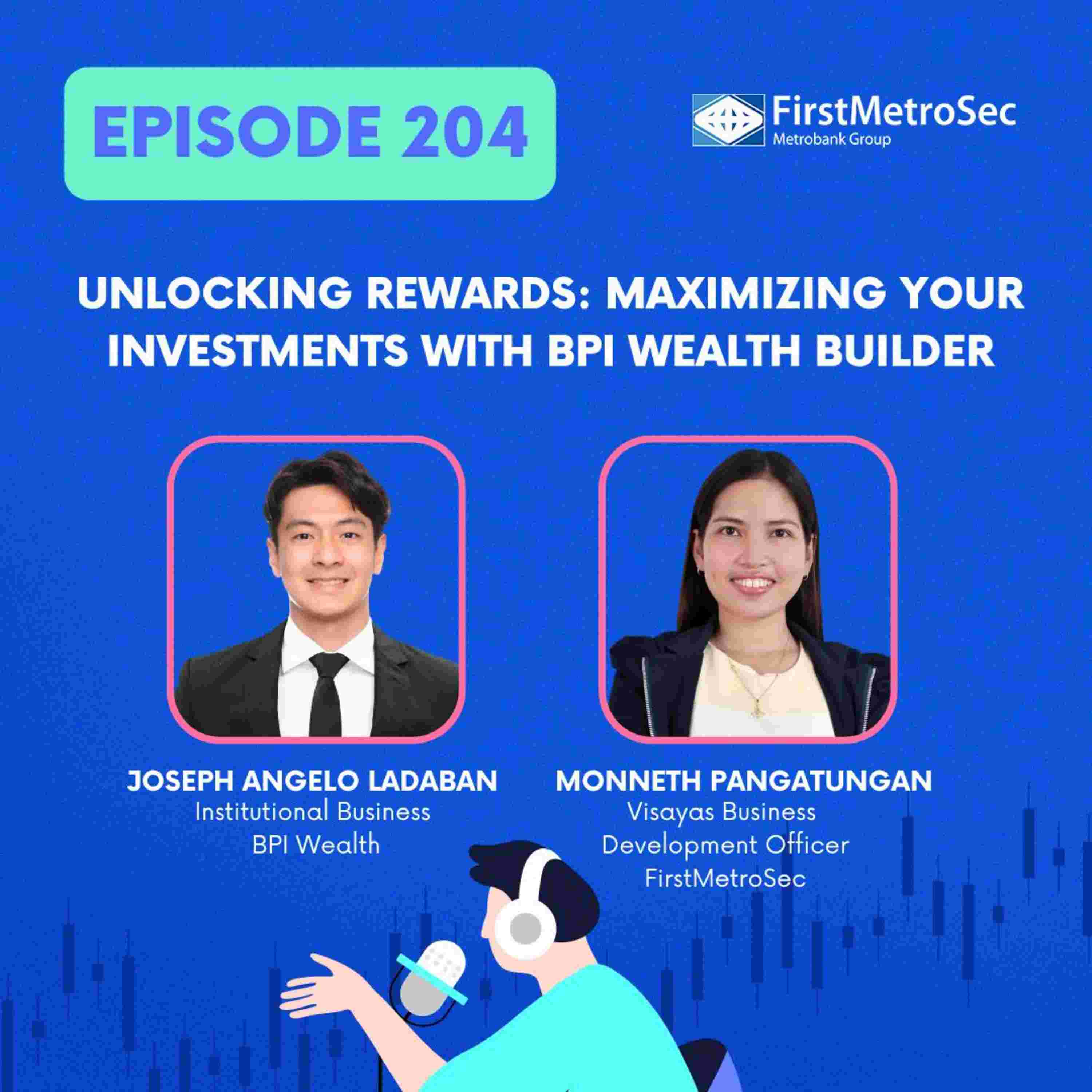 EPISODE 204

FirstMetroSec
Metrobank Group

UNLOCKING REWARDS: MAXIMIZING YOUR INVESTMENTS WITH BPI WEALTH BUILDER

JOSEPH ANGELO LADABAN
Institutional Business
BPI Wealth

MONNETH PANGATUNGAN
Visayas Business
Development Officer
FirstMetroSec